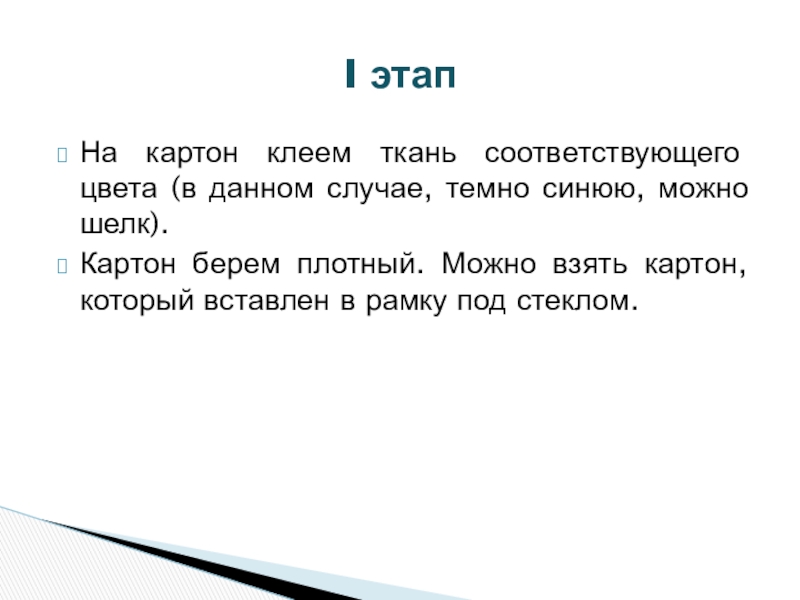 I этап

На картон клеем ткань соответствующего цвета (в данном случае, темно синюю, можно шелк).

Картон берем плотный. Можно взять картон, который вставлен в рамку под стеклом.